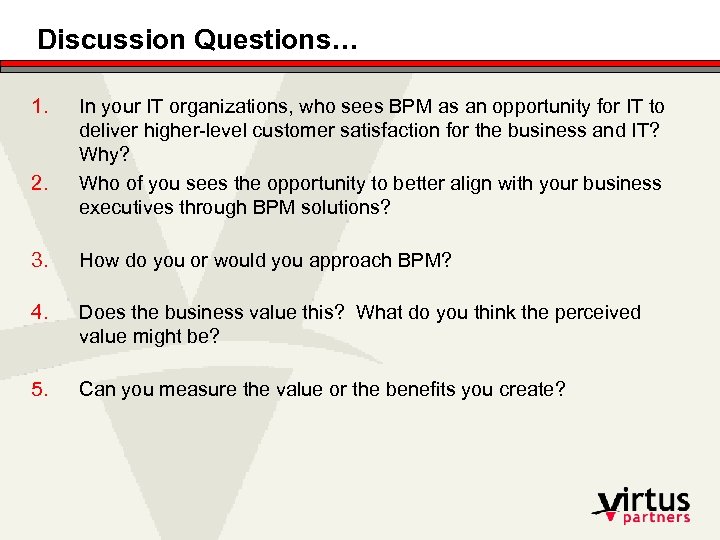 Discussion Questions…

1. In your IT organizations, who sees BPM as an opportunity for IT to deliver higher-level customer satisfaction for the business and IT? Why?

2. Who of you sees the opportunity to better align with your business executives through BPM solutions?

3. How do you or would you approach BPM?

4. Does the business value this? What do you think the perceived value might be?

5. Can you measure the value or the benefits you create?

virtus partners